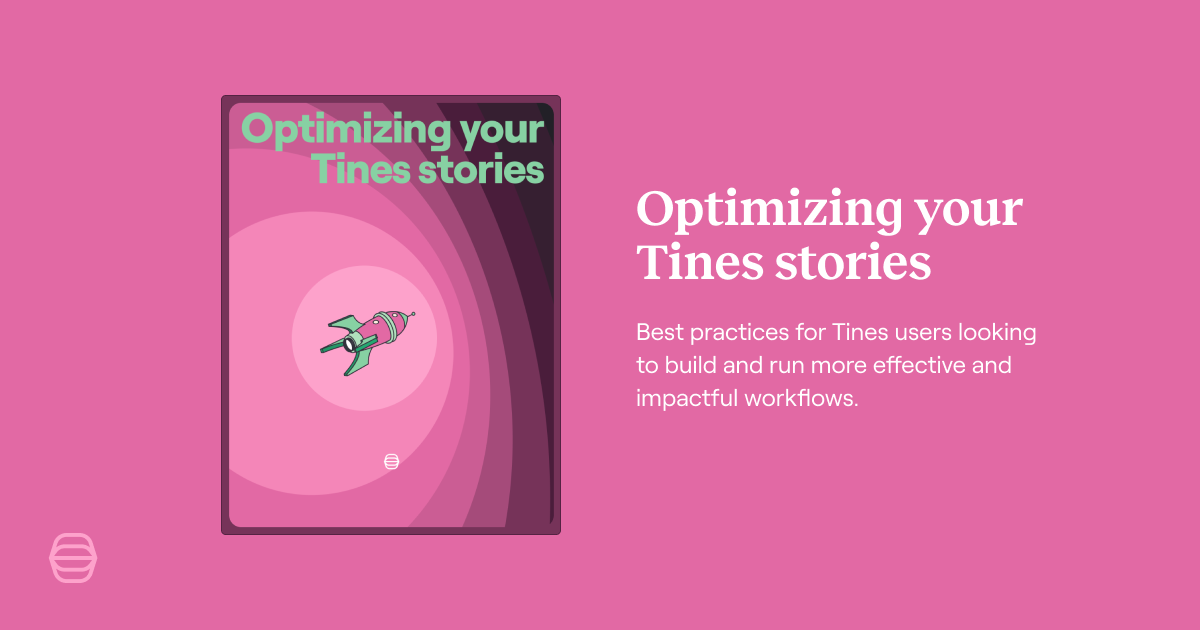 Optimizing your Tines stories

Optimizing your Tines stories

Best practices for Tines users looking to build and run more effective and impactful workflows.